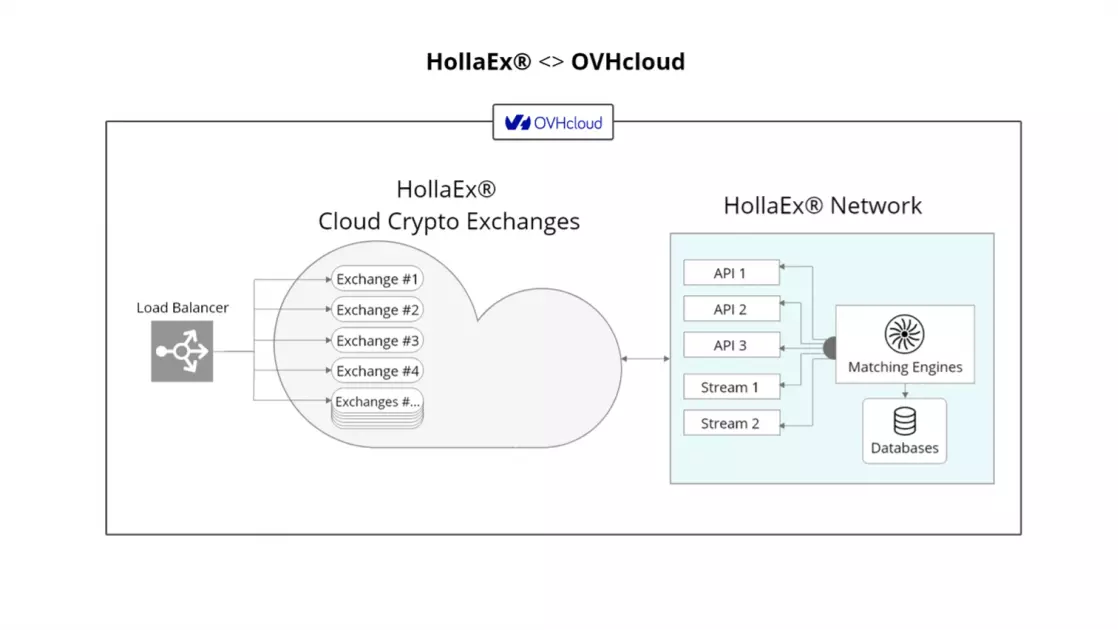 HollaEx® <> OVHcloud

OVHcloud

HollaEx®
Cloud Crypto Exchanges

Load Balancer

Exchange #1
Exchange #2
Exchange #3
Exchange #4
Exchanges #...

HollaEx® Network

API 1
API 2
API 3
Stream 1
Stream 2

Matching Engines

Databases